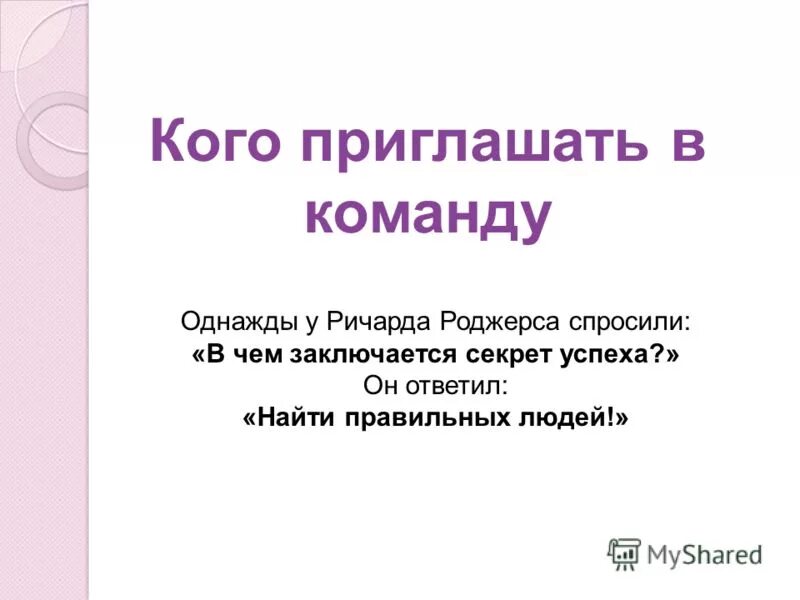 Кого приглашать в команду

Однажды у Ричарда Роджерса спросили:
«В чем заключается секрет успеха?»
Он ответил:
«Найти правильных людей!»

MyShared